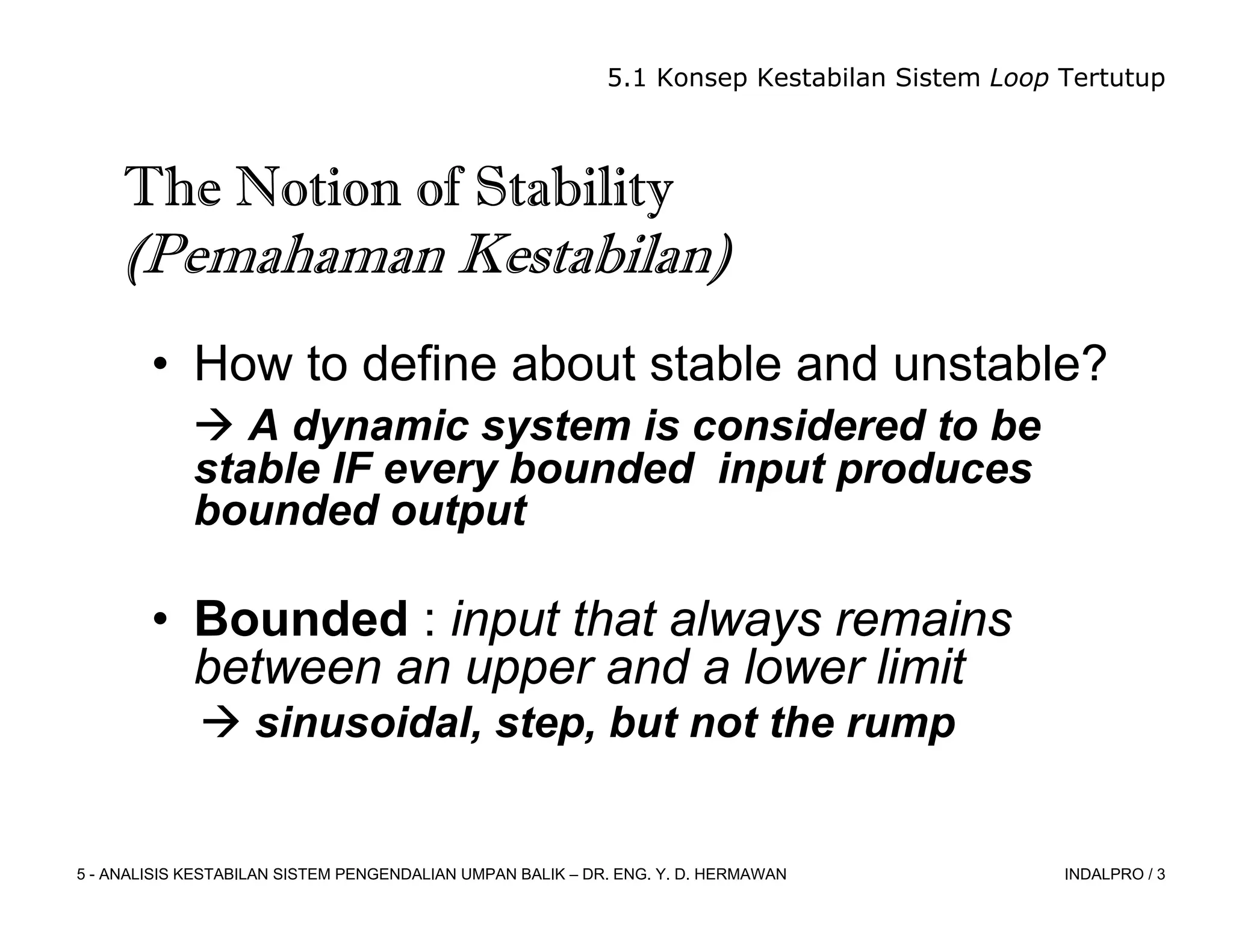 5.1 Konsep Kestabilan Sistem Loop Tertutup

The Notion of Stability
(Pemahaman Kestabilan)

• How to define about stable and unstable?

→ A dynamic system is considered to be stable IF every bounded input produces bounded output

• Bounded : input that always remains between an upper and a lower limit

→ sinusoidal, step, but not the rump

5 - ANALISIS KESTABILAN SISTEM PENGENDALIAN UMPAN BALIK – DR. ENG. Y. D. HERMAWAN

INDALPRO / 3